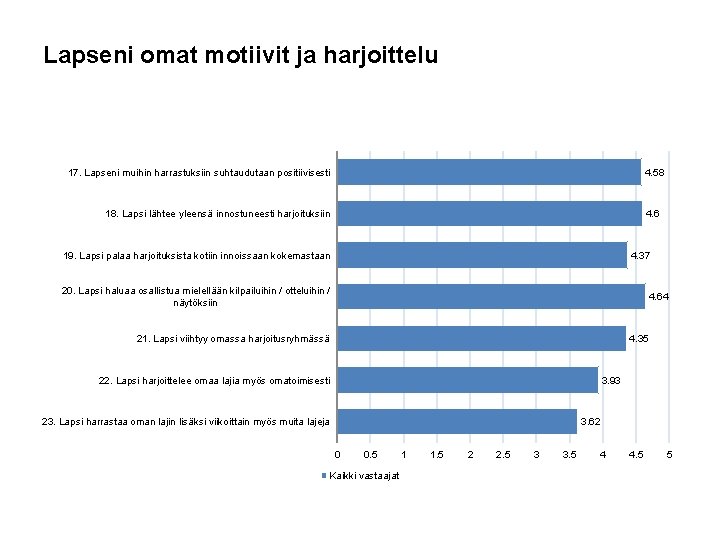 Lapseni omat motiivit ja harjoittelu

17. Lapseni muihin harrastuksiin suhtaudutaan positiivisesti 4.58

18. Lapsi lähtee yleensä innostuneesti harjoituksiin 4.6

19. Lapsi palaa harjoituksista kotiin innoissaan kokemastaan 4.37

20. Lapsi haluaa osallistua mielellään kilpailuihin / otteluihin / näytöksiin 4.64

21. Lapsi viihtyy omassa harjoitusryhmässä 4.35

22. Lapsi harjoittelee omaa lajia myös omatoimisesti 3.93

23. Lapsi harrastaa oman lajin lisäksi viikoittain myös muita lajeja 3.62

0 0.5 1 1.5 2 2.5 3 3.5 4 4.5 5

Kaikki vastaajat